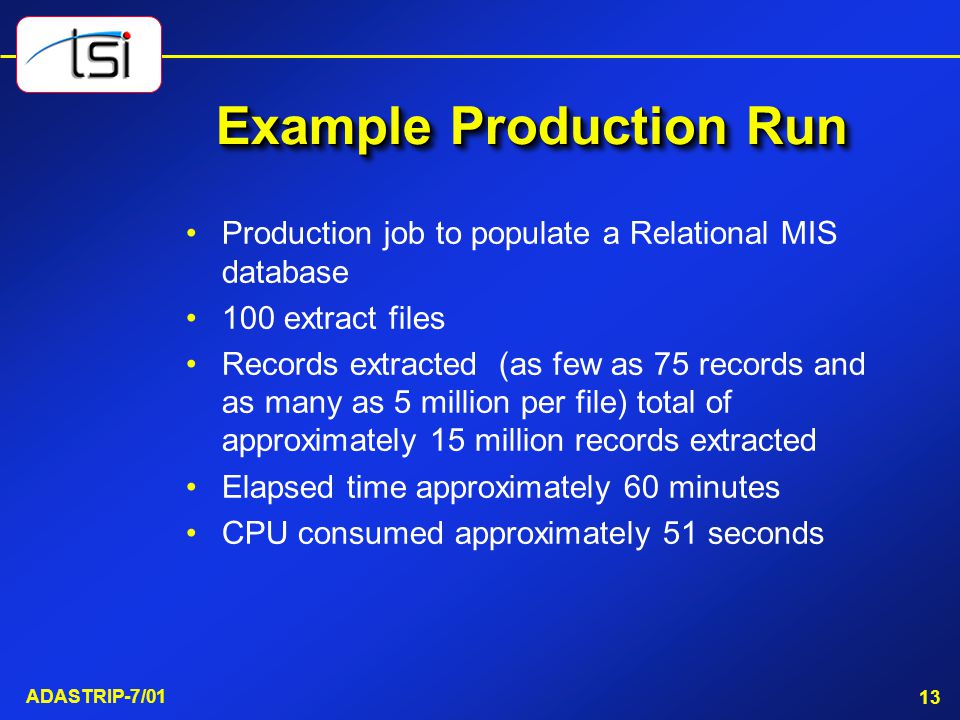 tsi

Example Production Run

• Production job to populate a Relational MIS database
• 100 extract files
• Records extracted (as few as 75 records and as many as 5 million per file) total of approximately 15 million records extracted
• Elapsed time approximately 60 minutes
• CPU consumed approximately 51 seconds

ADASTRIP-7/01

13